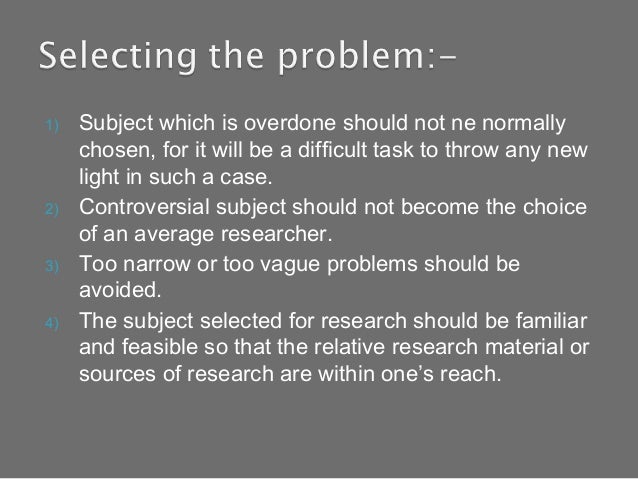 Selecting the problem:-

1) Subject which is overdone should not ne normally chosen, for it will be a difficult task to throw any new light in such a case.
2) Controversial subject should not become the choice of an average researcher.
3) Too narrow or too vague problems should be avoided.
4) The subject selected for research should be familiar and feasible so that the relative research material or sources of research are within one's reach.